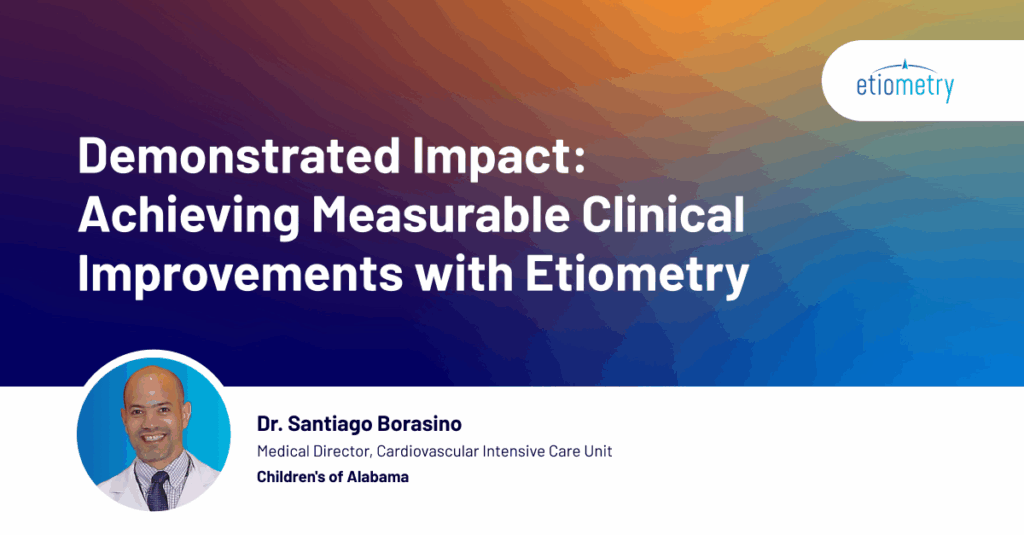 etiometry

Demonstrated Impact: Achieving Measurable Clinical Improvements with Etiometry

Dr. Santiago Borasino
Medical Director, Cardiovascular Intensive Care Unit
Children's of Alabama